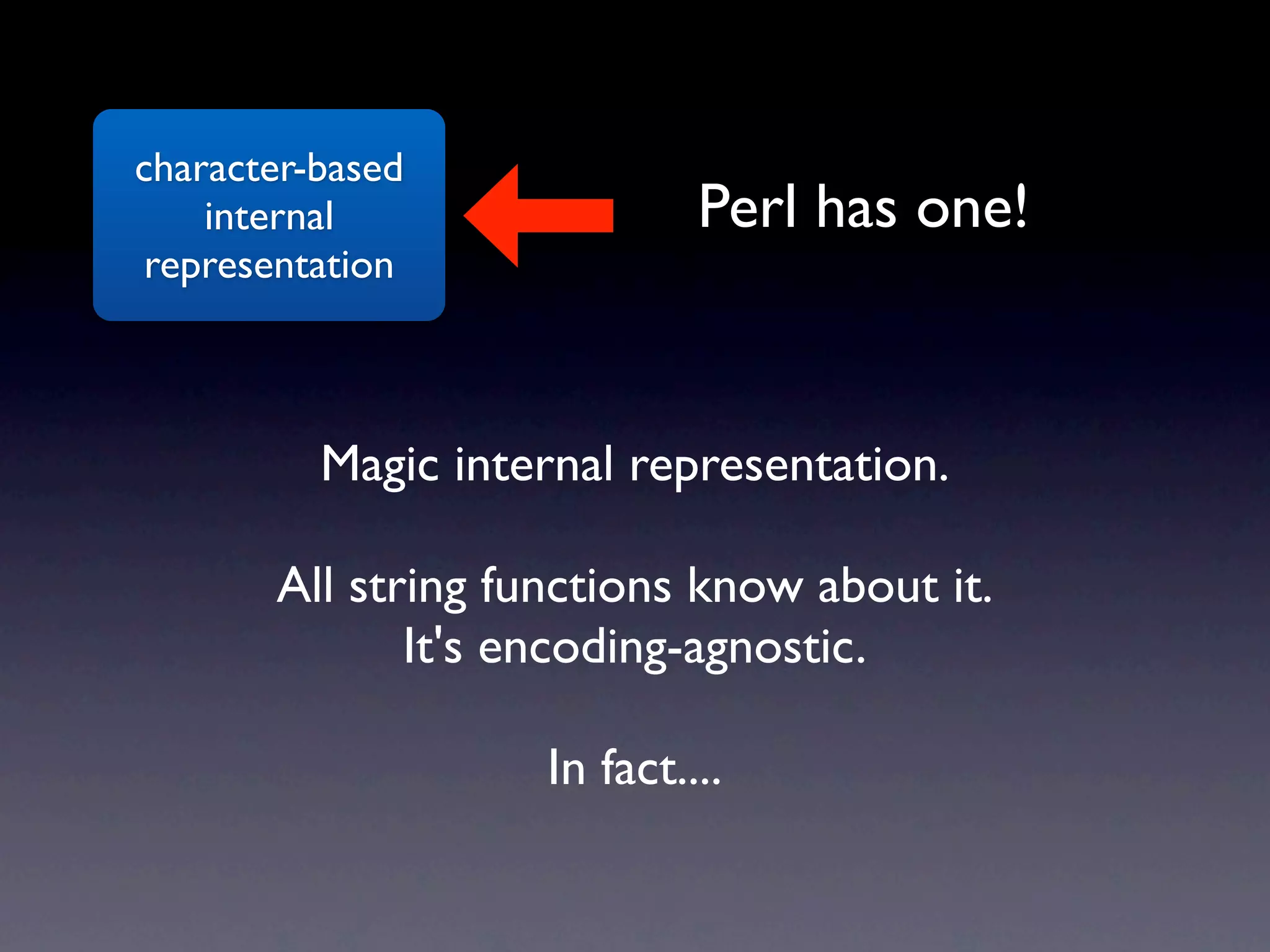 character-based internal representation

Perl has one!

Magic internal representation.

All string functions know about it.
It's encoding-agnostic.

In fact....